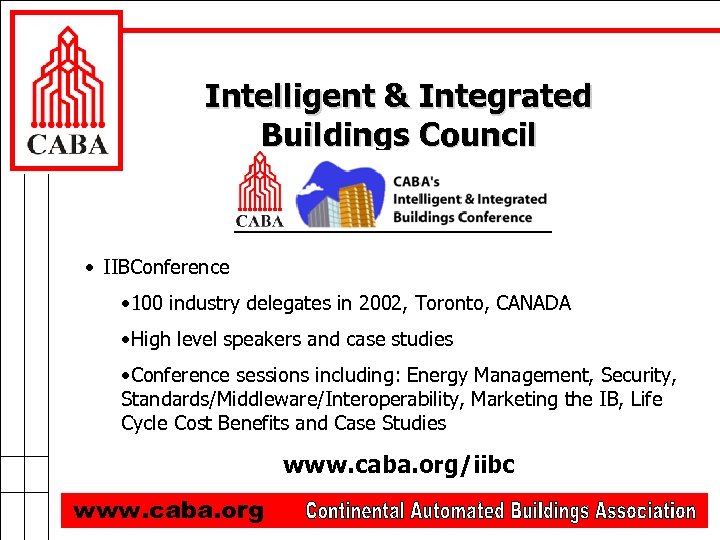 CABA

Intelligent & Integrated Buildings Council

CABA

CABA's Intelligent & Integrated Buildings Conference

• IIBConference

•100 industry delegates in 2002, Toronto, CANADA

•High level speakers and case studies

•Conference sessions including: Energy Management, Security, Standards/Middleware/Interoperability, Marketing the IB, Life Cycle Cost Benefits and Case Studies

www.caba.org/iibc

www.caba.org Continental Automated Buildings Association